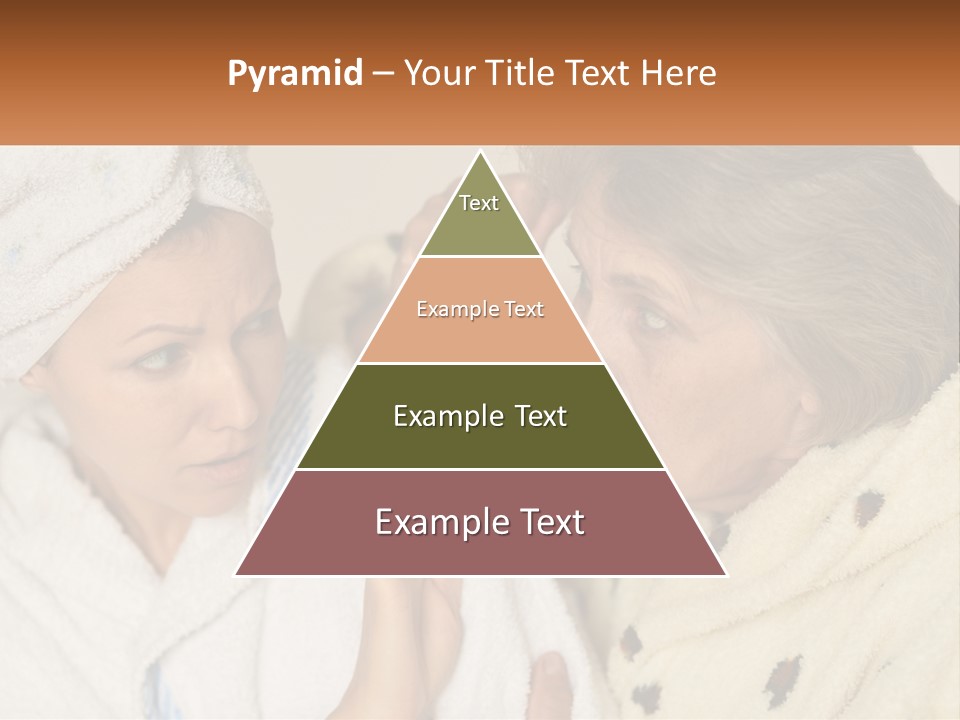 Pyramid – Your Title Text Here

Text

Example Text

Example Text

Example Text